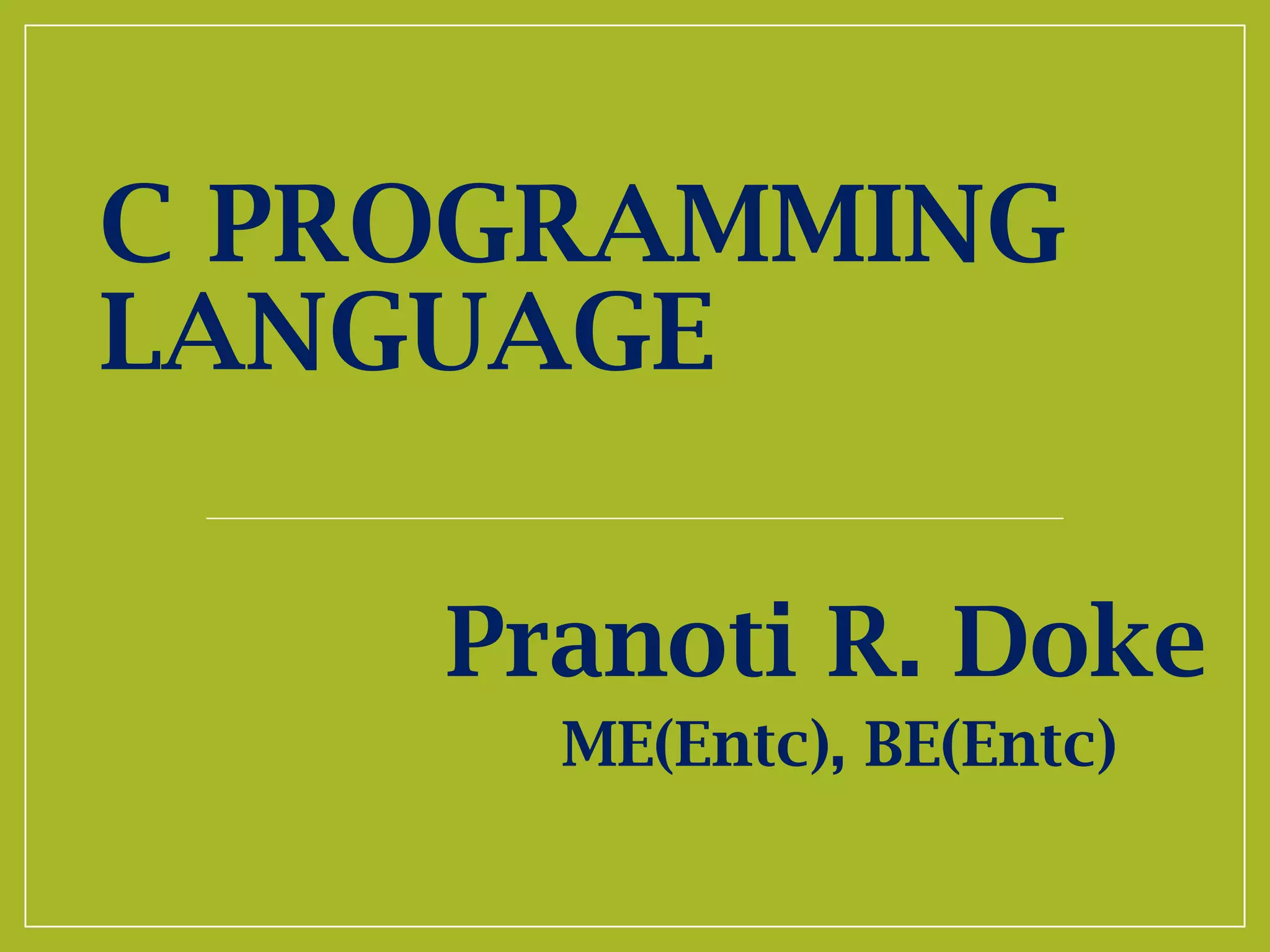 C PROGRAMMING LANGUAGE

Pranoti R. Doke
ME(Entc), BE(Entc)